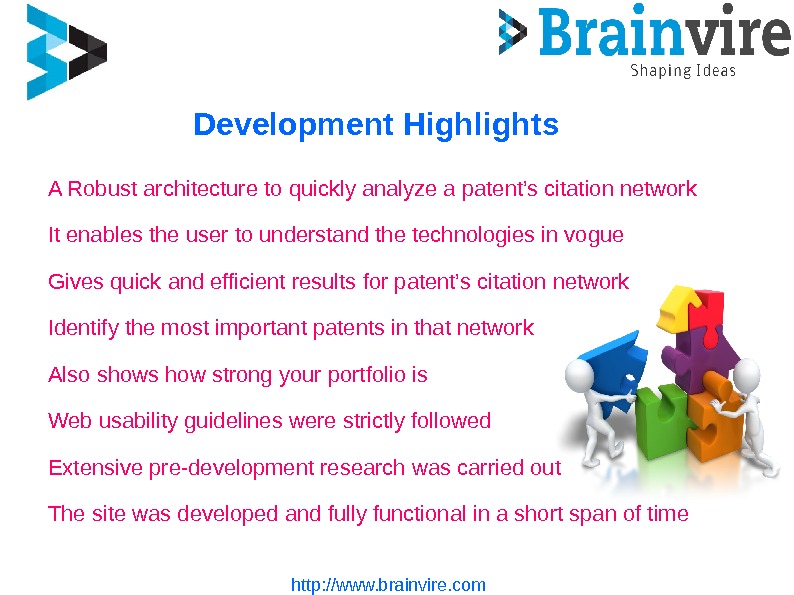 Brainvire
Shaping Ideas

Development Highlights

A Robust architecture to quickly analyze a patent's citation network

It enables the user to understand the technologies in vogue

Gives quick and efficient results for patent's citation network

Identify the most important patents in that network

Also shows how strong your portfolio is

Web usability guidelines were strictly followed

Extensive pre-development research was carried out

The site was developed and fully functional in a short span of time

http://www.brainvire.com